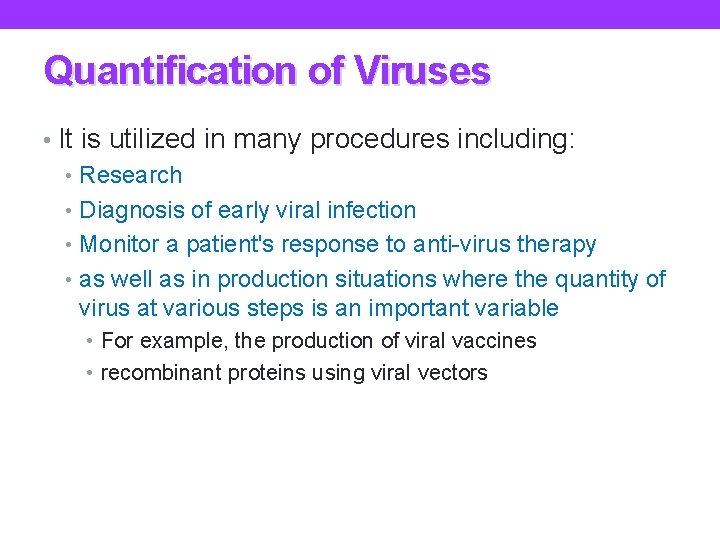 Quantification of Viruses

• It is utilized in many procedures including:
  • Research
  • Diagnosis of early viral infection
  • Monitor a patient's response to anti-virus therapy
  • as well as in production situations where the quantity of virus at various steps is an important variable
    • For example, the production of viral vaccines
    • recombinant proteins using viral vectors